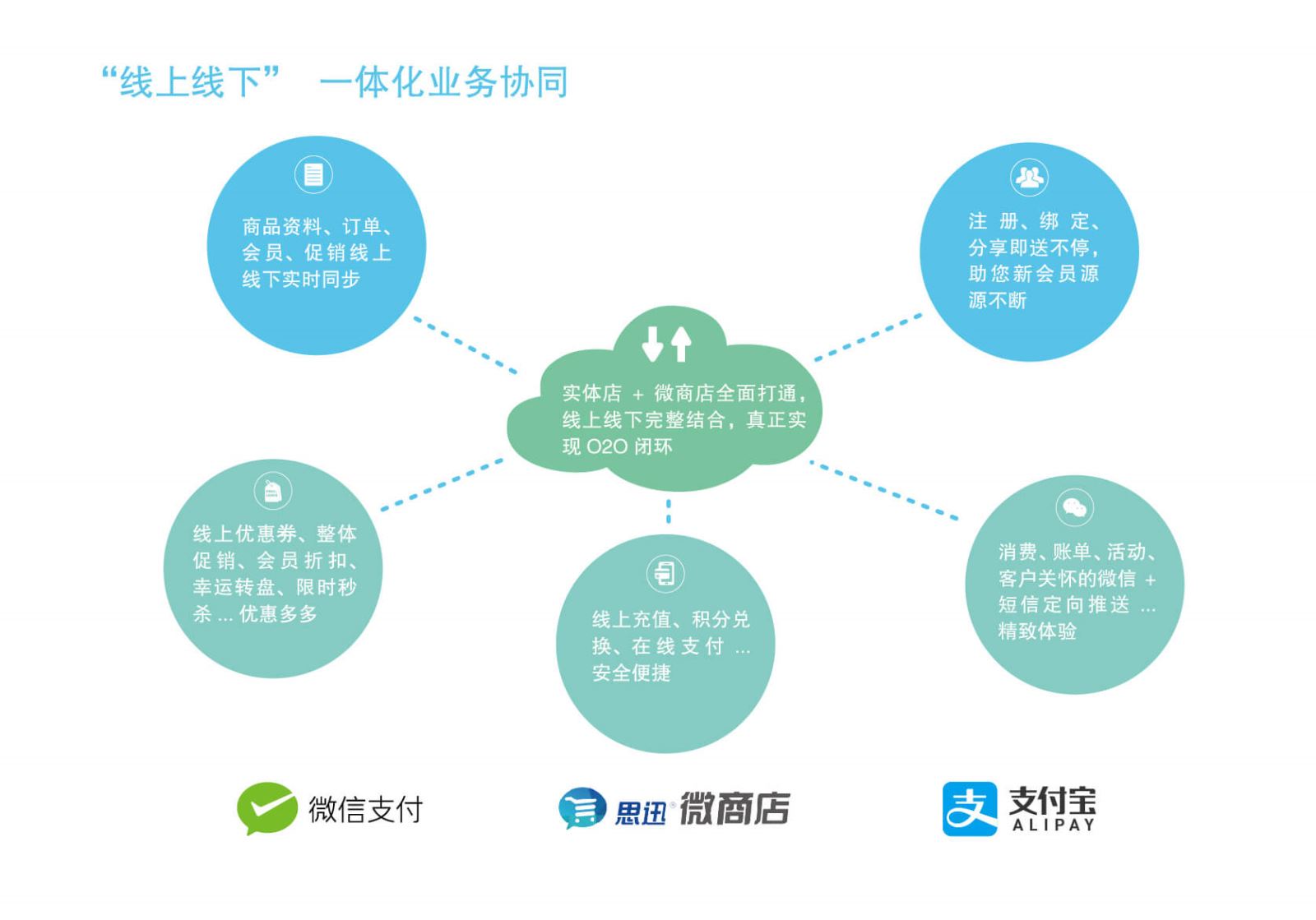 “线上线下” 一体化业务协同

商品资料、订单、会员、促销线上线下实时同步

注册、绑定、分享即送不停，助您新会员源源不断

实体店 + 微商店全面打通，线上线下完整结合，真正实现 O2O 闭环

线上优惠券、整体促销、会员折扣、幸运转盘、限时秒杀 ... 优惠多多

线上充值、积分兑换、在线支付 ... 安全便捷

消费、账单、活动、客户关怀的微信 + 短信定向推送 ... 精致体验

微信支付

思迅 微商店

支付宝 ALIPAY